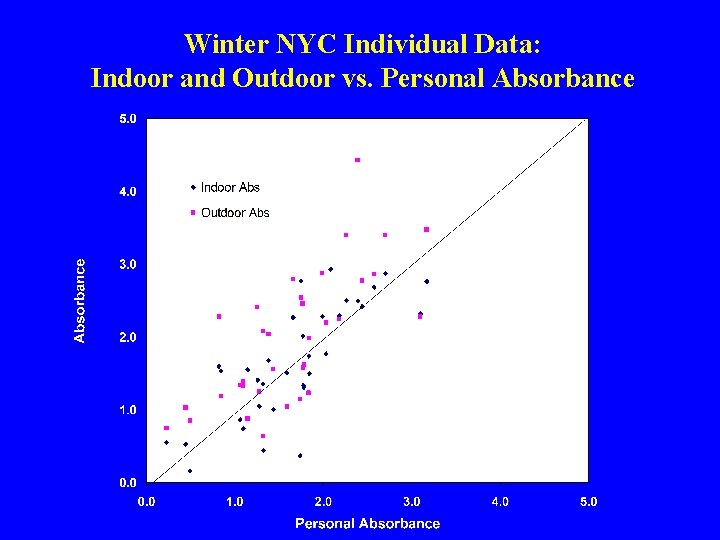 Winter NYC Individual Data:
Indoor and Outdoor vs. Personal Absorbance

Indoor Abs
Outdoor Abs

Absorbance

5.0
4.0
3.0
2.0
1.0
0.0

0.0 1.0 2.0 3.0 4.0 5.0

Personal Absorbance